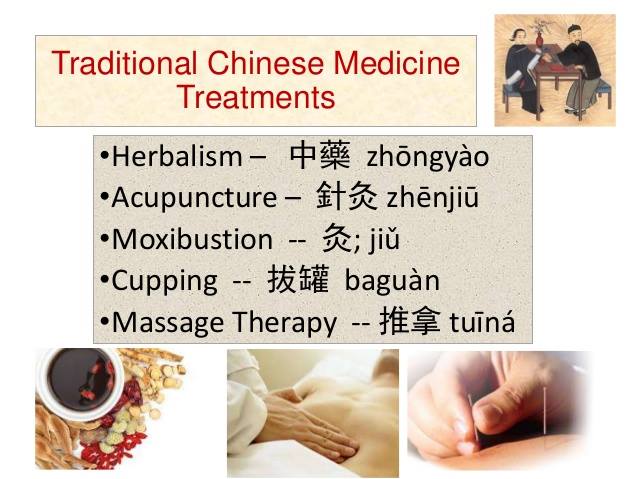 Traditional Chinese Medicine Treatments

•Herbalism – 中藥 zhōngyào
•Acupuncture – 針灸 zhēnjiū
•Moxibustion -- 灸; jiǔ
•Cupping -- 拔罐 baguàn
•Massage Therapy -- 推拿 tuīná